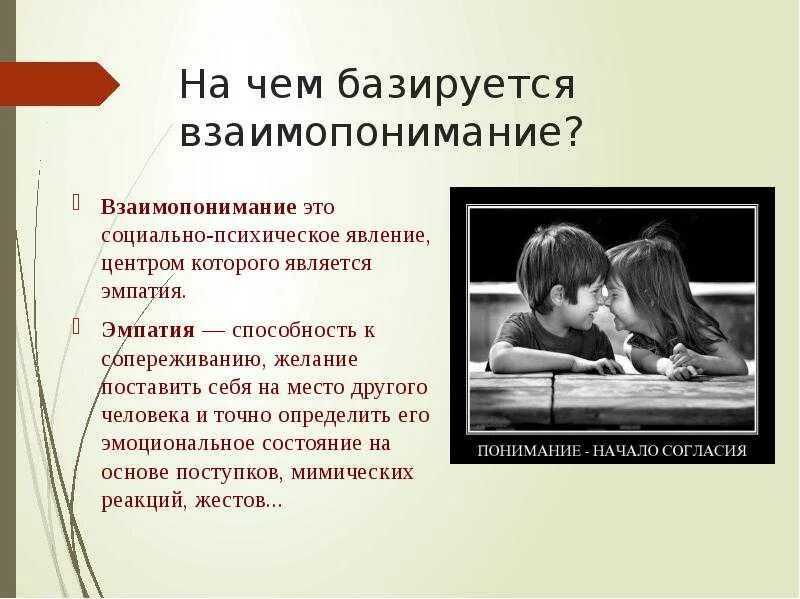 На чем базируется взаимопонимание?

Взаимопонимание это социально-психическое явление, центром которого является эмпатия.

Эмпатия — способность к сопереживанию, желание поставить себя на место другого человека и точно определить его эмоциональное состояние на основе поступков, мимических реакций, жестов...

ПОНИМАНИЕ - НАЧАЛО СОГЛАСИЯ